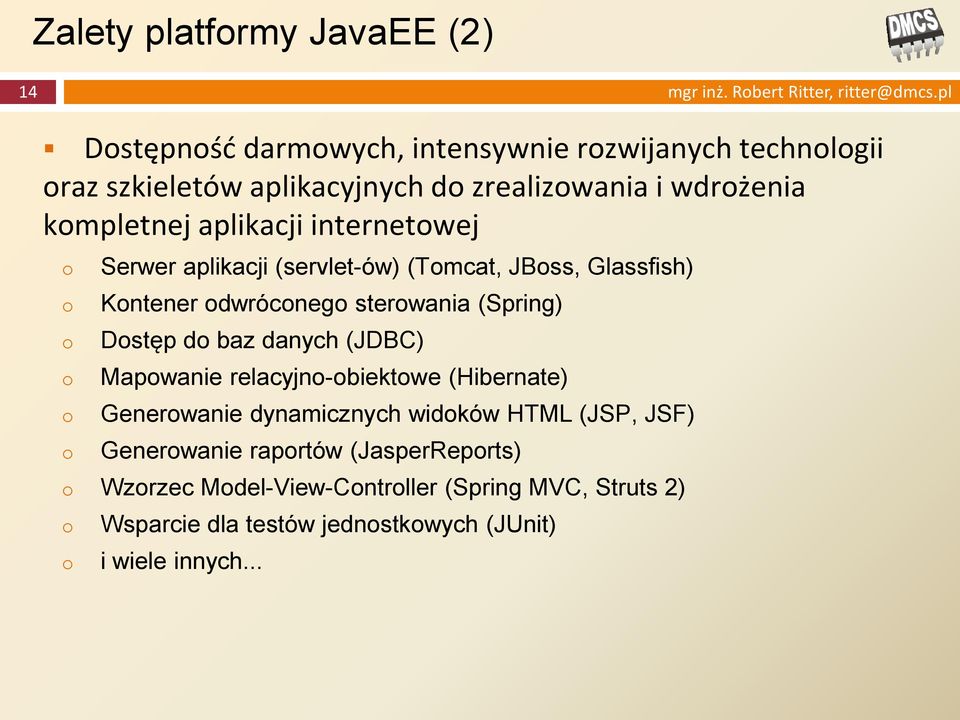 Zalety platformy JavaEE (2)

DMCS

14

mgr inż. Robert Ritter, ritter@dmcs.pl

▪ Dostępność darmowych, intensywnie rozwijanych technologii oraz szkieletów aplikacyjnych do zrealizowania i wdrożenia kompletnej aplikacji internetowej

o Serwer aplikacji (servlet-ów) (Tomcat, JBoss, Glassfish)
o Kontener odwróconego sterowania (Spring)
o Dostęp do baz danych (JDBC)
o Mapowanie relacyjno-obiektowe (Hibernate)
o Generowanie dynamicznych widoków HTML (JSP, JSF)
o Generowanie raportów (JasperReports)
o Wzorzec Model-View-Controller (Spring MVC, Struts 2)
o Wsparcie dla testów jednostkowych (JUnit)
o i wiele innych...